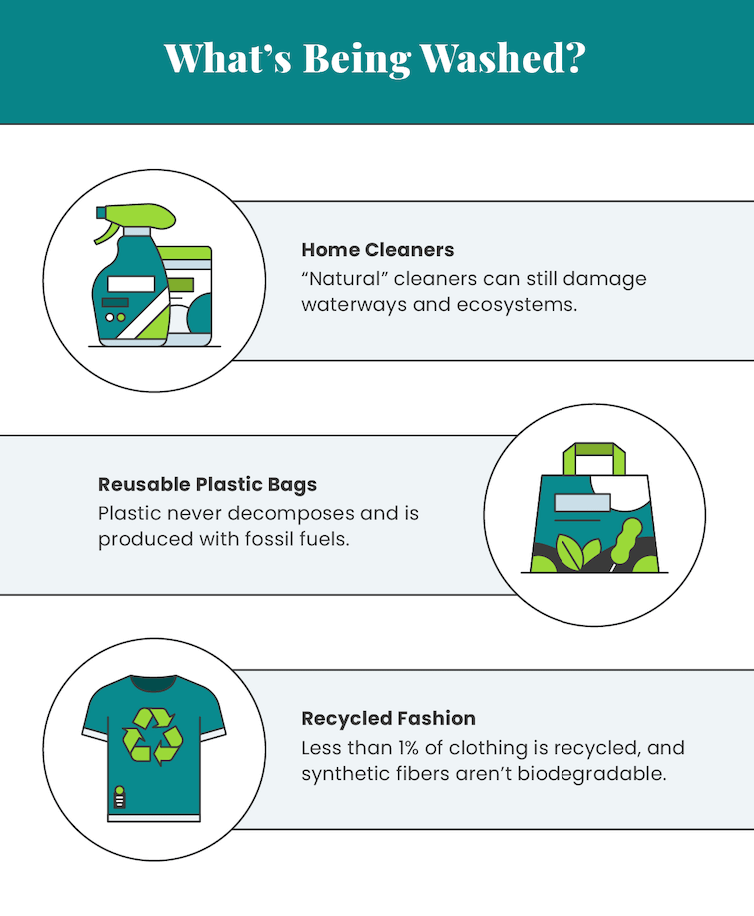 What’s Being Washed?

Home Cleaners
“Natural” cleaners can still damage waterways and ecosystems.

Reusable Plastic Bags
Plastic never decomposes and is produced with fossil fuels.

Recycled Fashion
Less than 1% of clothing is recycled, and synthetic fibers aren’t biodegradable.